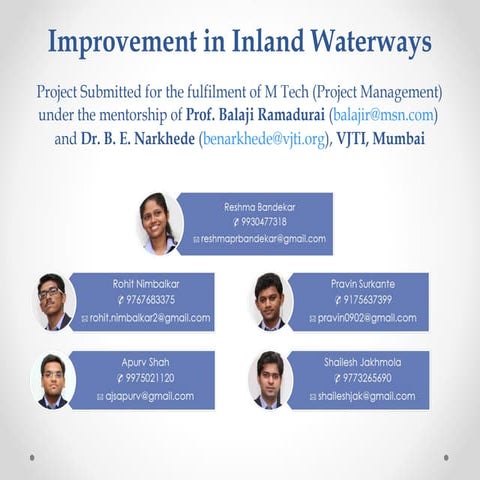 Improvement in Inland Waterways

Project Submitted for the fulfilment of M Tech (Project Management) under the mentorship of Prof. Balaji Ramadurai (balajir@msn.com) and Dr. B. E. Narkhede (benarkhede@vjti.org), VJTI, Mumbai

Reshma Bandekar
9930477318
reshmaprbandekar@gmail.com

Rohit Nimbalkar
9767683375
rohit.nimbalkar2@gmail.com

Pravin Surkante
9175637399
pravin0902@gmail.com

Apurv Shah
9975021120
ajsapurv@gmail.com

Shailesh Jakhmola
9773265690
shaileshjak@gmail.com